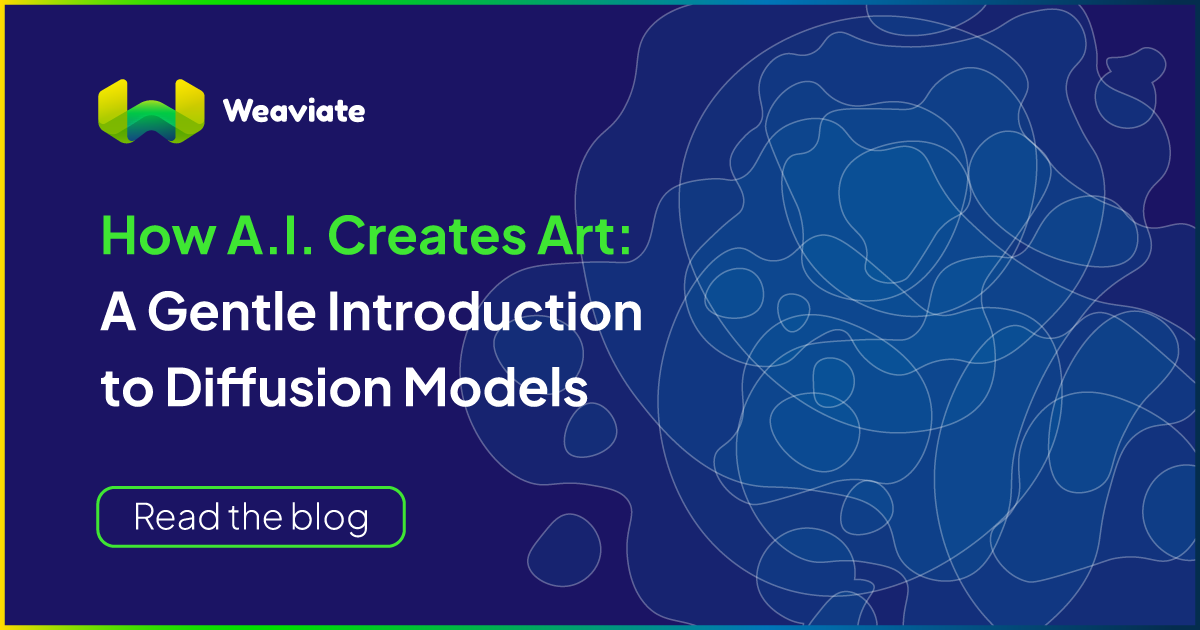 Weaviate

How A.I. Creates Art:
A Gentle Introduction to Diffusion Models

Read the blog